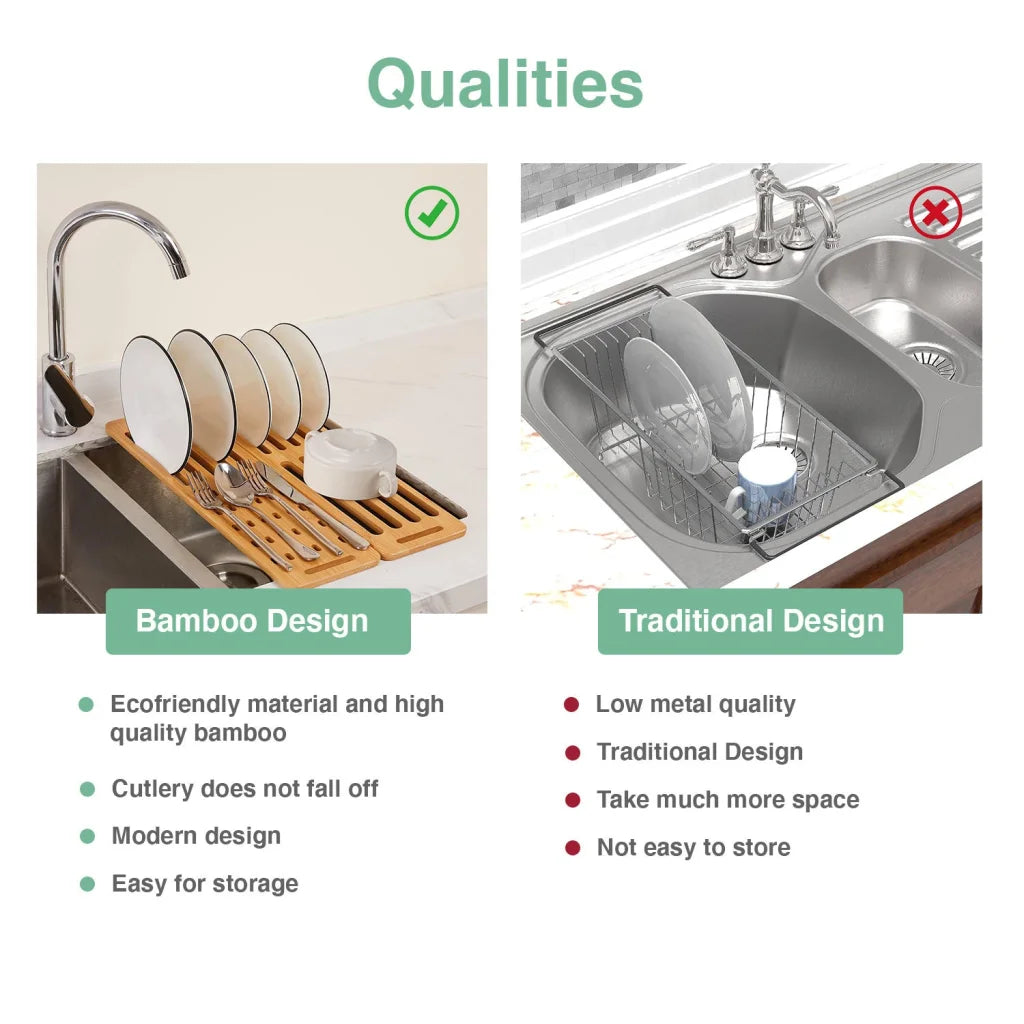 Qualities

Bamboo Design

- Ecofriendly material and high quality bamboo
- Cutlery does not fall off
- Modern design
- Easy for storage

Traditional Design

- Low metal quality
- Traditional Design
- Take much more space
- Not easy to store